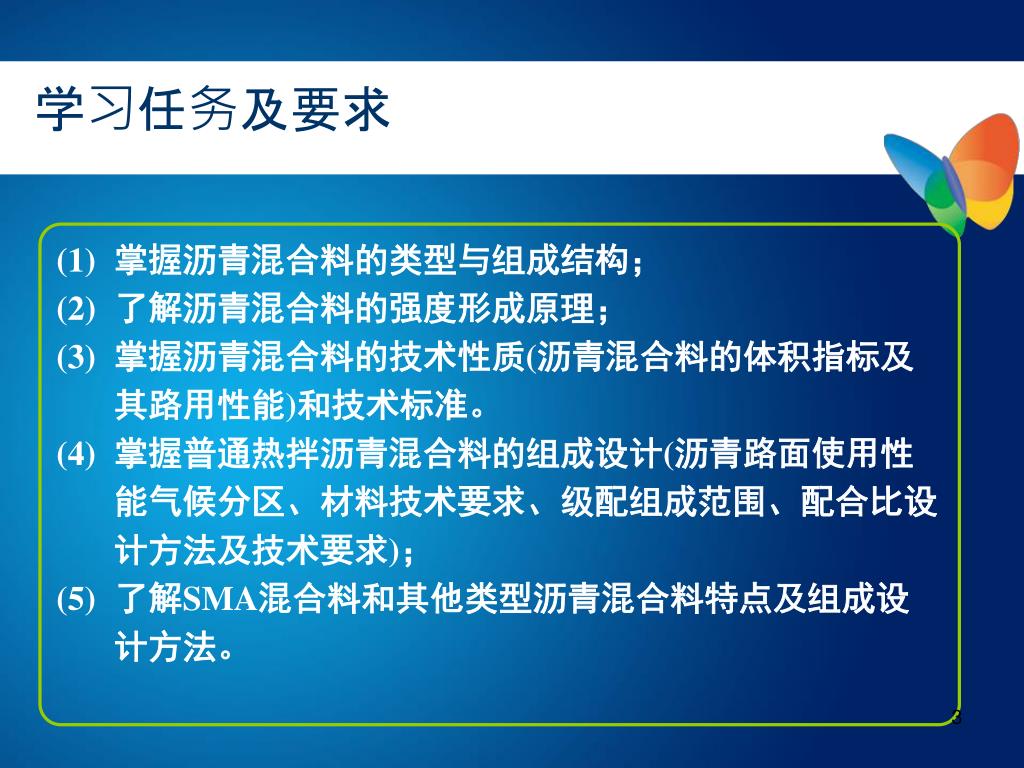 学习任务及要求

(1) 掌握沥青混合料的类型与组成结构；
(2) 了解沥青混合料的强度形成原理；
(3) 掌握沥青混合料的技术性质(沥青混合料的体积指标及其路用性能)和技术标准。
(4) 掌握普通热拌沥青混合料的组成设计(沥青路面使用性能气候分区、材料技术要求、级配组成范围、配合比设计方法及技术要求)；
(5) 了解SMA混合料和其他类型沥青混合料特点及组成设计方法。

3